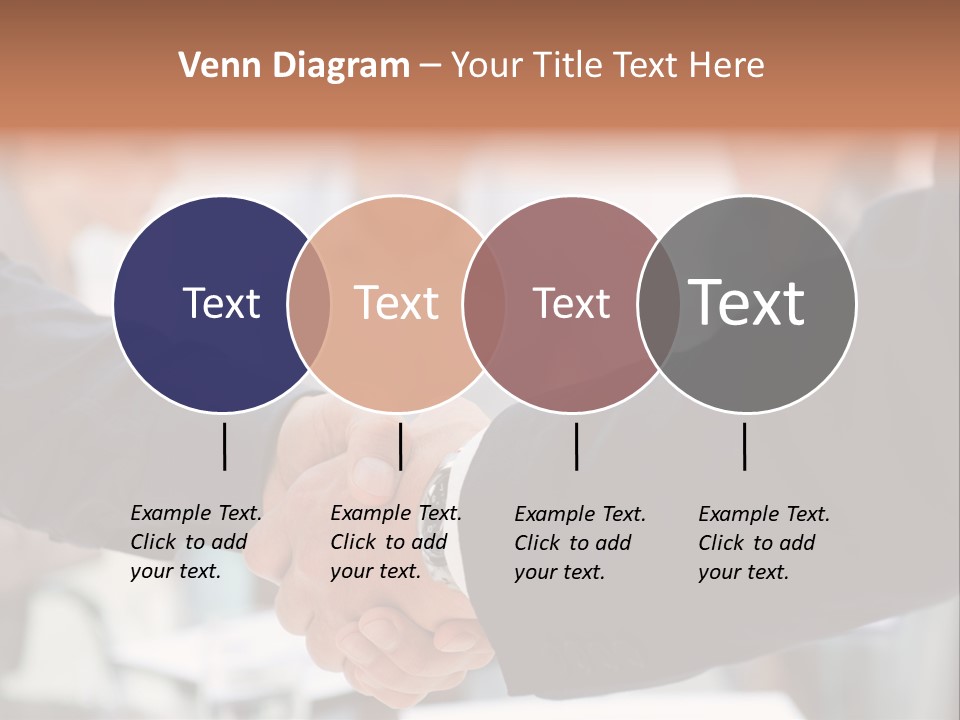 Venn Diagram – Your Title Text Here

Text

Text

Text

Text

Example Text. Click to add your text.

Example Text. Click to add your text.

Example Text. Click to add your text.

Example Text. Click to add your text.